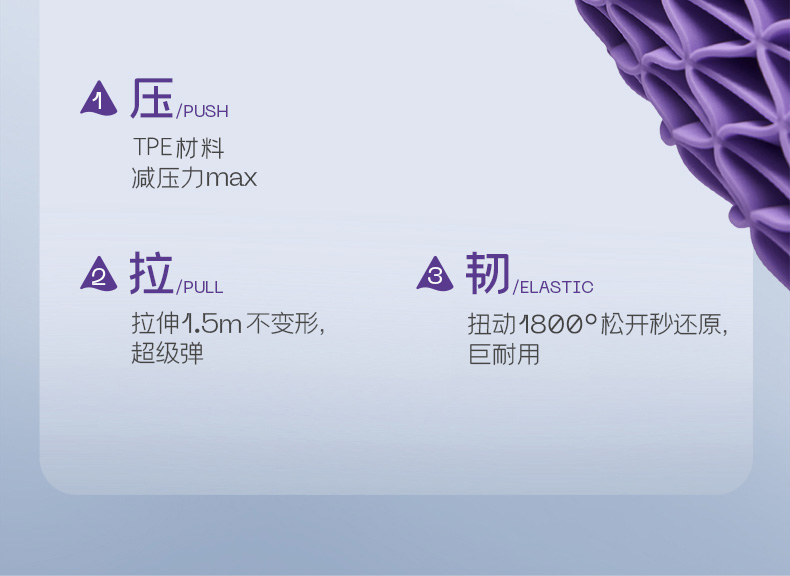 1 压/PUSH
TPE材料
减压力max

2 拉/PULL
拉伸1.5m不变形，
超级弹

3 韧/ELASTIC
扭动1800°松开秒还原，
巨耐用